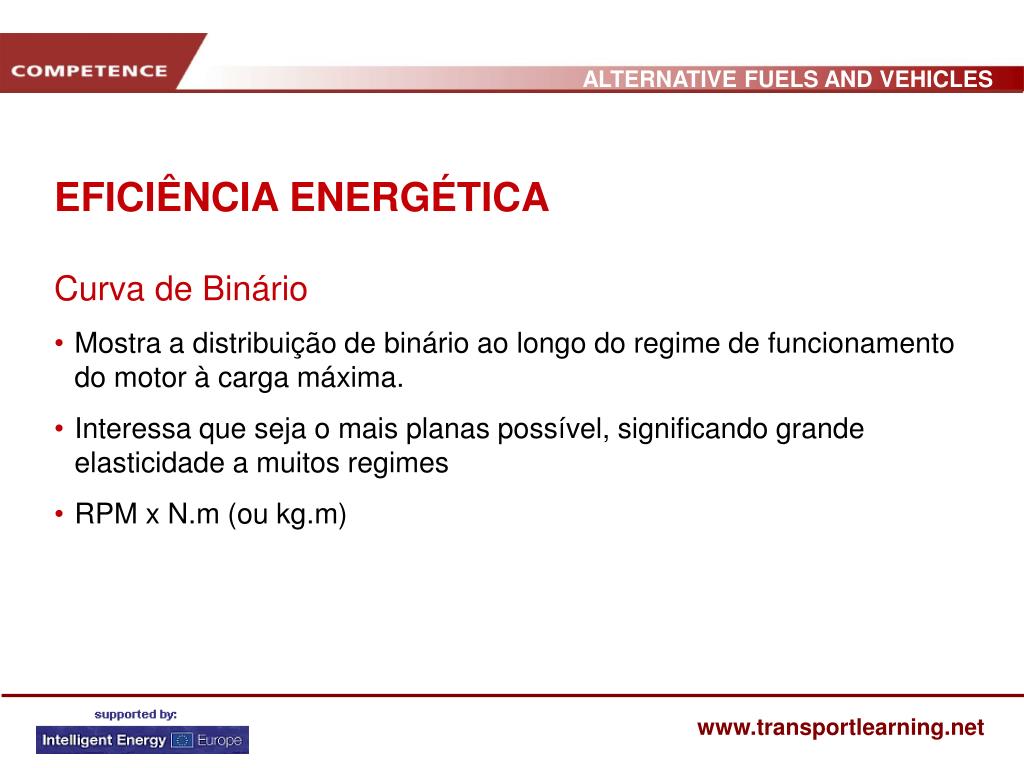 COMPETENCE

ALTERNATIVE FUELS AND VEHICLES

EFICIÊNCIA ENERGÉTICA

Curva de Binário

• Mostra a distribuição de binário ao longo do regime de funcionamento do motor à carga máxima.

• Interessa que seja o mais planas possível, significando grande elasticidade a muitos regimes

• RPM x N.m (ou kg.m)

supported by:

Intelligent Energy Europe

www.transportlearning.net